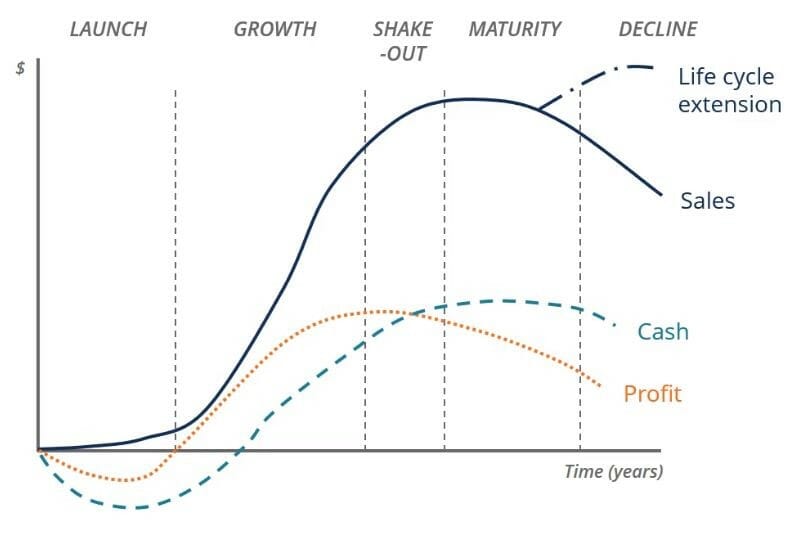 LAUNCH GROWTH SHAKE -OUT MATURITY DECLINE

$

Life cycle extension

Sales

Cash

Profit

Time (years)